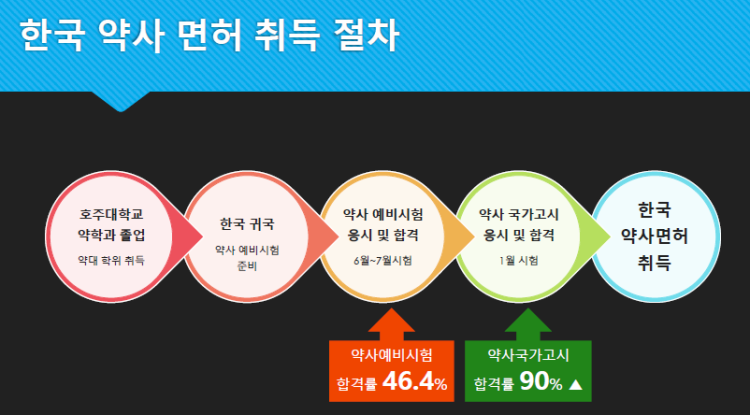 한국 약사 면허 취득 절차

호주대학교 약학과 졸업

약대 학위 취득

한국 귀국

약사 예비시험 준비

약사 예비시험 응시 및 합격

6월~7월시험

약사 국가고시 응시 및 합격

1월 시험

한국 약사면허 취득

약사예비시험 합격률 46.4%

약사국가고시 합격률 90% ▲